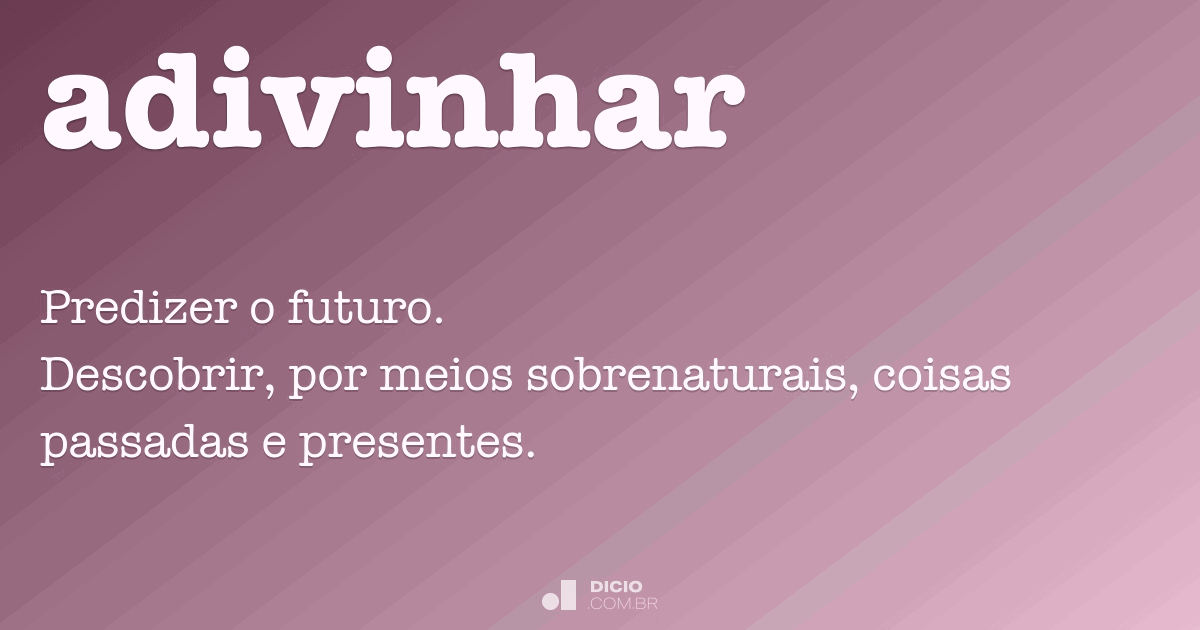 adivinhar

Predizer o futuro.
Descobrir, por meios sobrenaturais, coisas passadas e presentes.

DICIO
.COM.BR